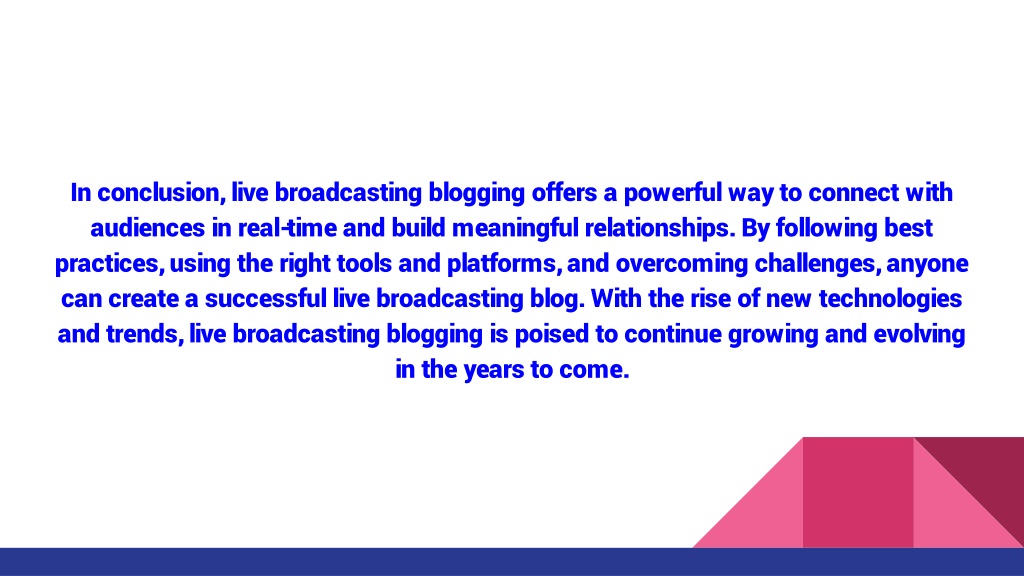 In conclusion, live broadcasting blogging offers a powerful way to connect with audiences in real-time and build meaningful relationships. By following best practices, using the right tools and platforms, and overcoming challenges, anyone can create a successful live broadcasting blog. With the rise of new technologies and trends, live broadcasting blogging is poised to continue growing and evolving in the years to come.